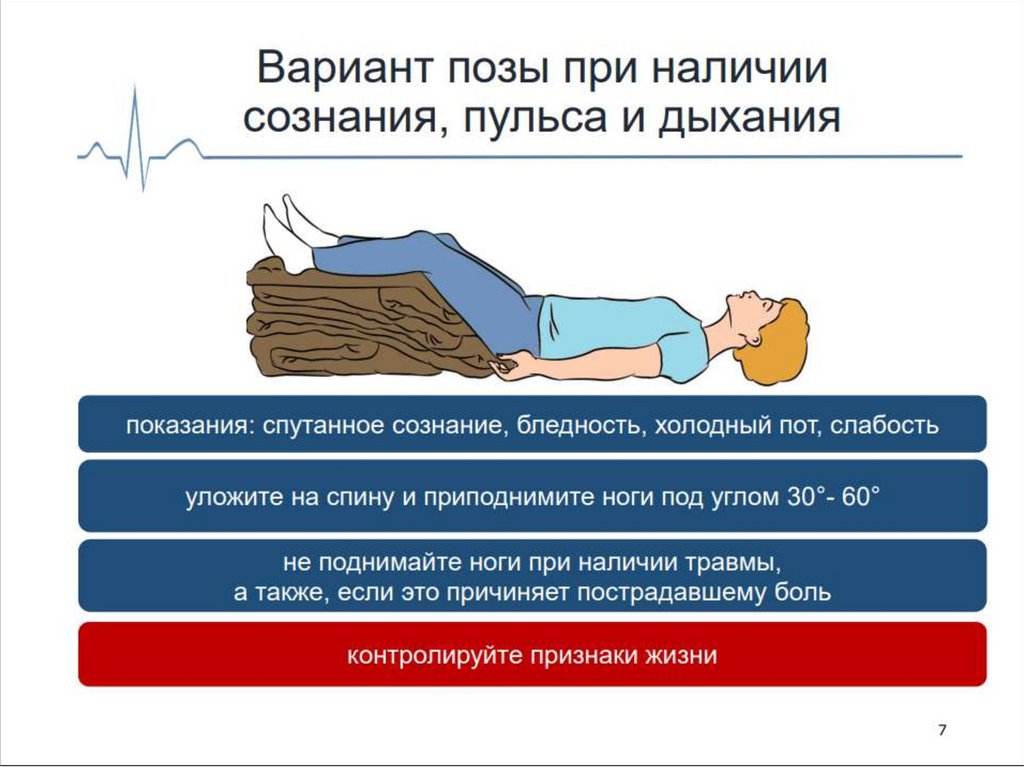 Вариант позы при наличии сознания, пульса и дыхания

показания: спутанное сознание, бледность, холодный пот, слабость

уложите на спину и приподнимите ноги под углом 30°- 60°

не поднимайте ноги при наличии травмы, а также, если это причиняет пострадавшему боль

контролируйте признаки жизни

7